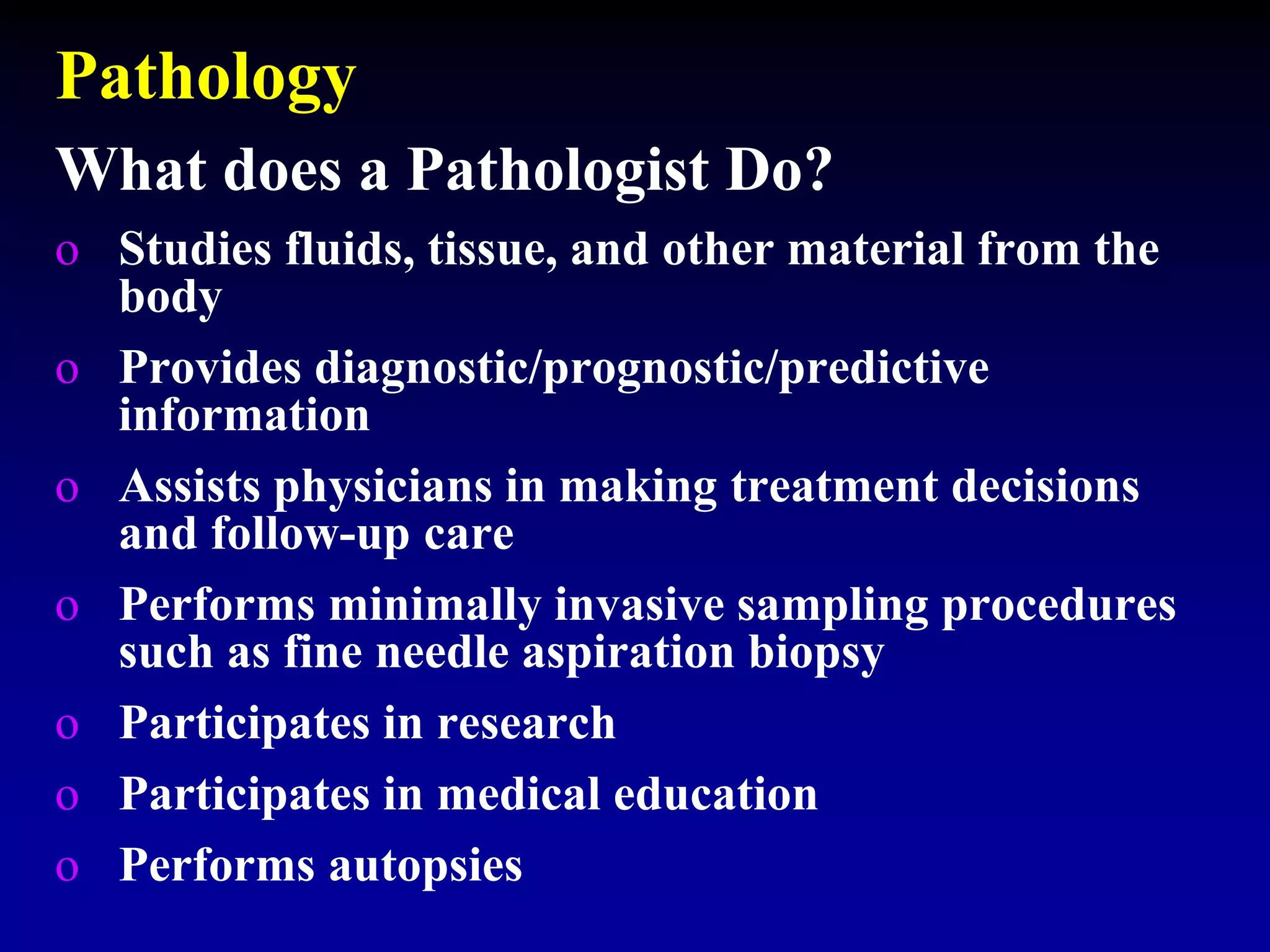 Pathology

What does a Pathologist Do?

o Studies fluids, tissue, and other material from the body

o Provides diagnostic/prognostic/predictive information

o Assists physicians in making treatment decisions and follow-up care

o Performs minimally invasive sampling procedures such as fine needle aspiration biopsy

o Participates in research

o Participates in medical education

o Performs autopsies